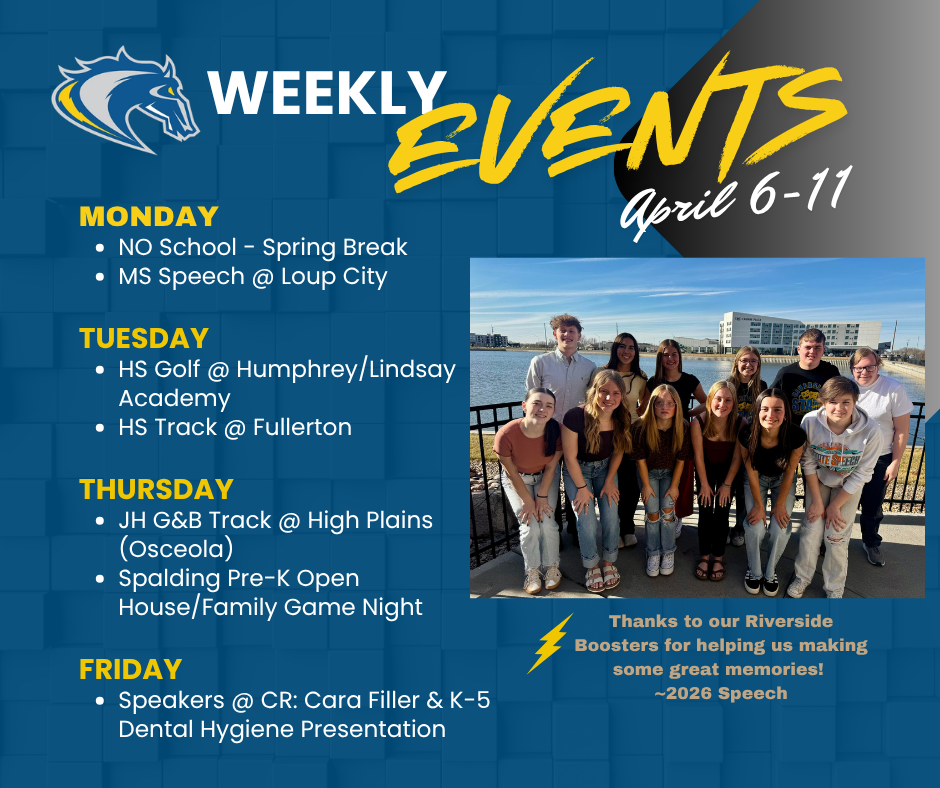 WEEKLY EVENTS

April 6-11

MONDAY
- NO School - Spring Break
- MS Speech @ Loup City

TUESDAY
- HS Golf @ Humphrey/Lindsay Academy
- HS Track @ Fullerton

THURSDAY
- JH G&B Track @ High Plains (Osceola)
- Spalding Pre-K Open House/Family Game Night

FRIDAY
- Speakers @ CR: Cara Filler & K-5 Dental Hygiene Presentation

Thanks to our Riverside Boosters for helping us making some great memories! ~2026 Speech